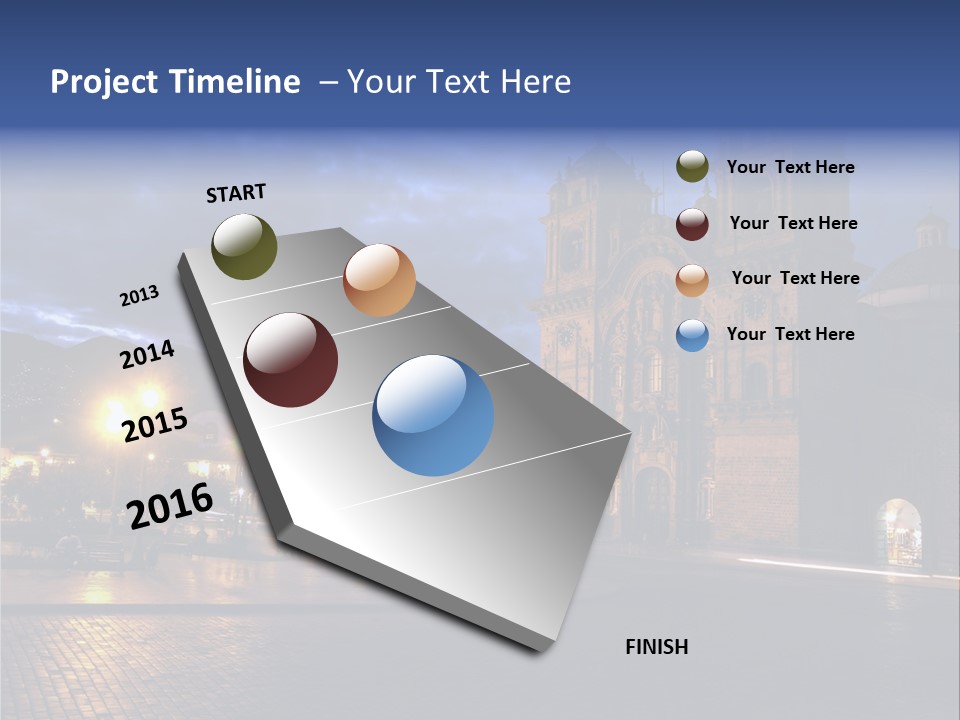 Project Timeline – Your Text Here

START

2013

2014

2015

2016

FINISH

Your Text Here

Your Text Here

Your Text Here

Your Text Here